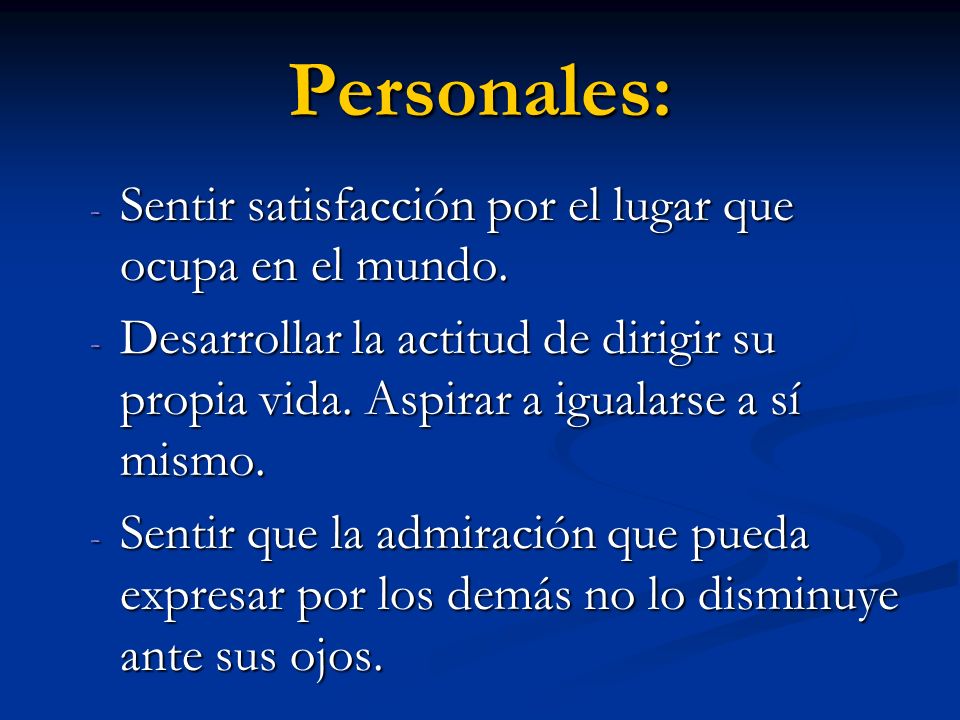 Personales:

- Sentir satisfacción por el lugar que ocupa en el mundo.
- Desarrollar la actitud de dirigir su propia vida. Aspirar a igualarse a sí mismo.
- Sentir que la admiración que pueda expresar por los demás no lo disminuye ante sus ojos.